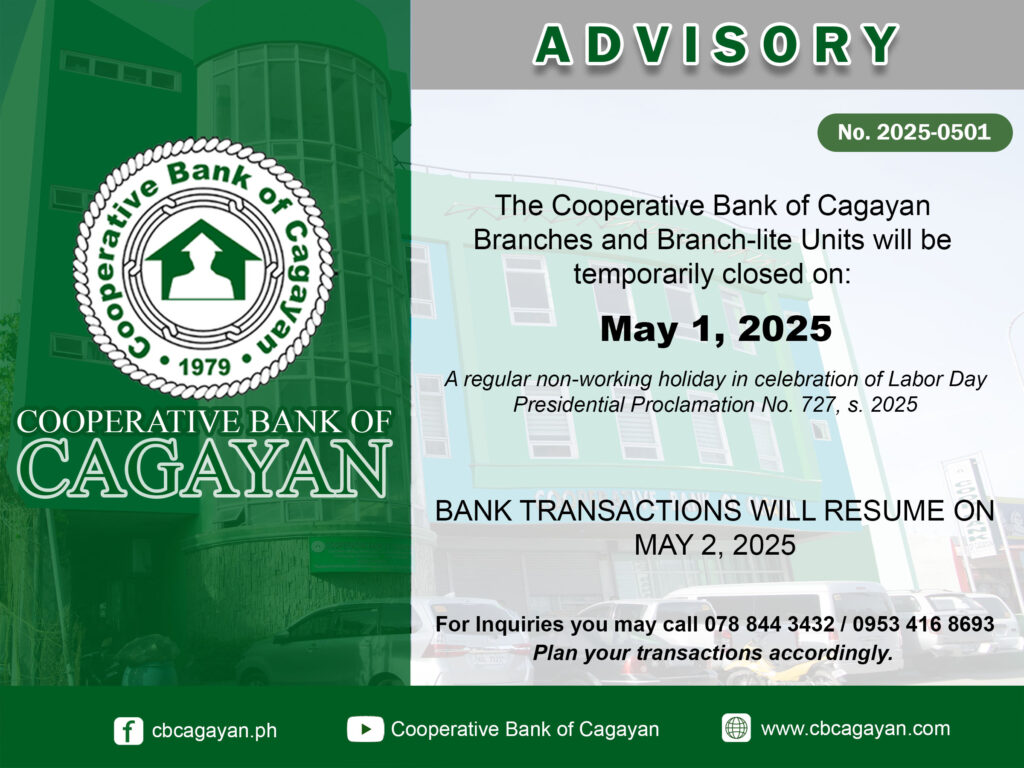 Cooperative Bank of Cagayan
1979

COOPERATIVE BANK OF
CAGAYAN

ADVISORY

No. 2025-0501

The Cooperative Bank of Cagayan Branches and Branch-lite Units will be temporarily closed on:

May 1, 2025

A regular non-working holiday in celebration of Labor Day
Presidential Proclamation No. 727, s. 2025

BANK TRANSACTIONS WILL RESUME ON MAY 2, 2025

For Inquiries you may call 078 844 3432 / 0953 416 8693
Plan your transactions accordingly.

cbcagayan.ph
Cooperative Bank of Cagayan
www.cbcagayan.com